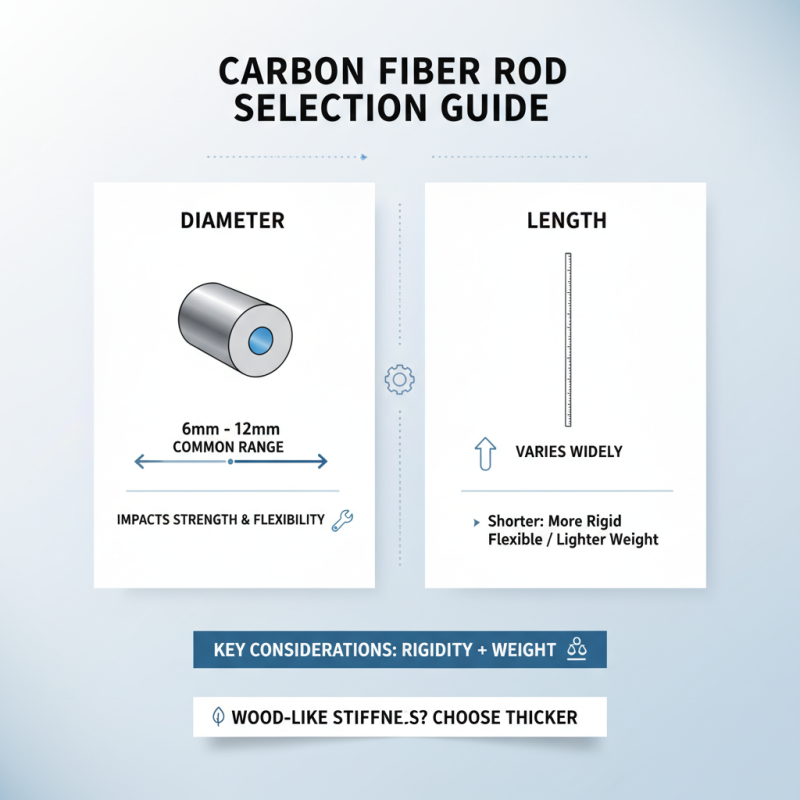 CARBON FIBER ROD SELECTION GUIDE

DIAMETER

6mm - 12mm
COMMON RANGE

IMPACTS STRENGTH & FLEXIBILITY

LENGTH

VARIES WIDELY

Shorter: More Rigid
Flexible / Lighter Weight

KEY CONSIDERATIONS: RIGIDITY + WEIGHT

WOOD-LIKE STIFFNE.S? CHOOSE THICKER